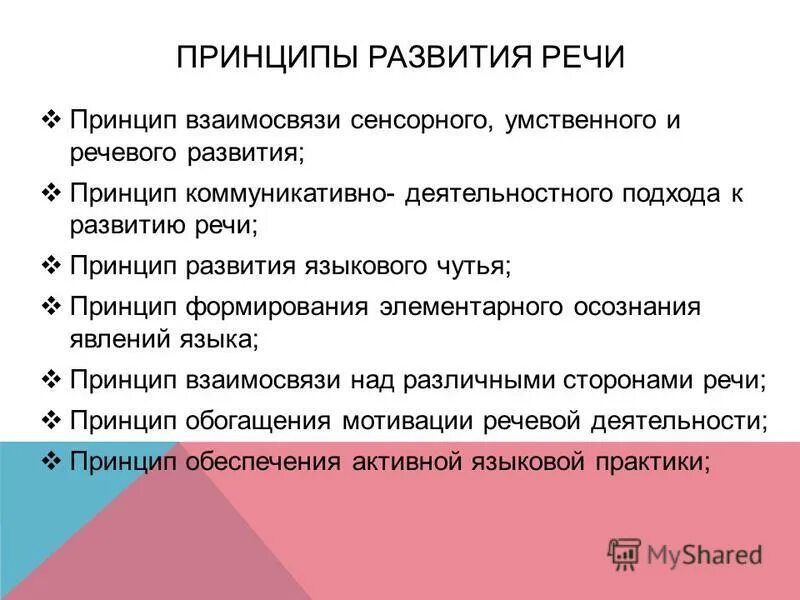 ПРИНЦИПЫ РАЗВИТИЯ РЕЧИ

❖ Принцип взаимосвязи сенсорного, умственного и речевого развития;

❖ Принцип коммуникативно- деятельностного подхода к развитию речи;

❖ Принцип развития языкового чутья;

❖ Принцип формирования элементарного осознания явлений языка;

❖ Принцип взаимосвязи над различными сторонами речи;

❖ Принцип обогащения мотивации речевой деятельности;

❖ Принцип обеспечения активной языковой практики;

MyShared